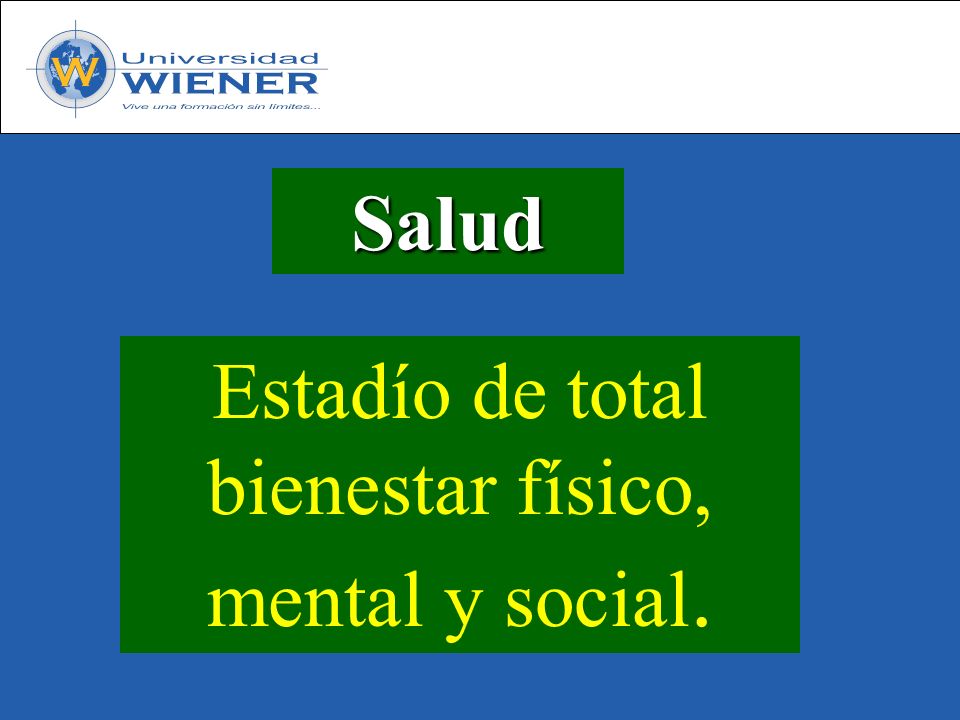 W
Universidad
WIENER
Vive una formación sin límites...

Salud

Estadío de total bienestar físico, mental y social.